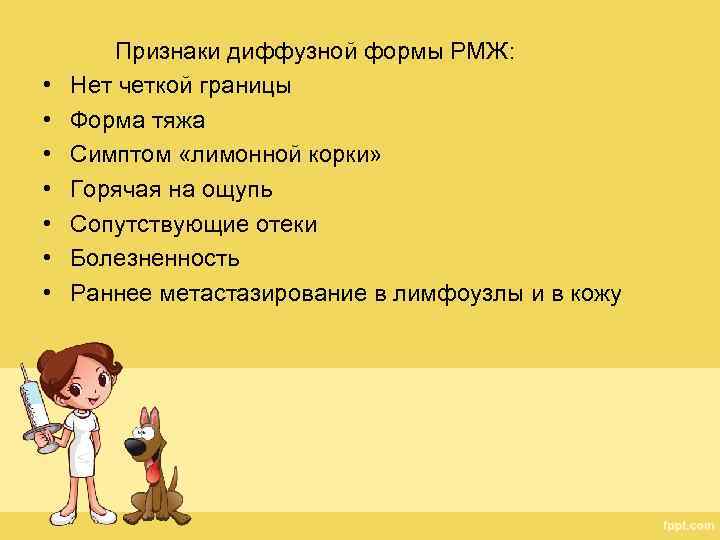 Признаки диффузной формы РМЖ:

• Нет четкой границы
• Форма тяжа
• Симптом «лимонной корки»
• Горячая на ощупь
• Сопутствующие отеки
• Болезненность
• Раннее метастазирование в лимфоузлы и в кожу

fppt.com